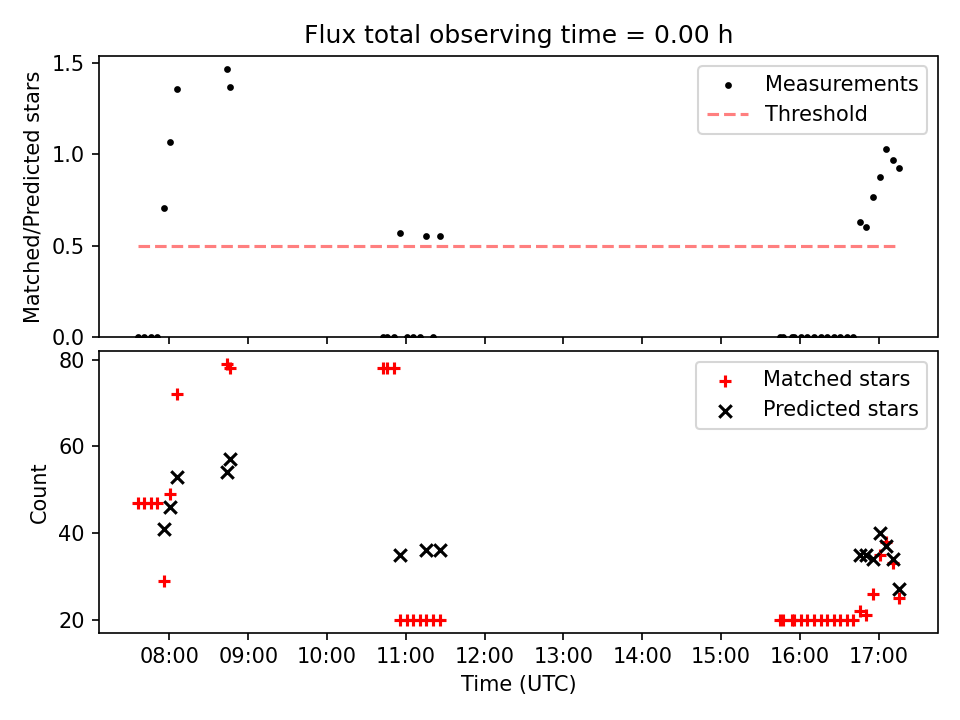 Flux total observing time = 0.00 h

Matched/Predicted stars

1.5
1.0
0.5
0.0

Measurements
Threshold

Count

80
60
40
20

Matched stars
Predicted stars

08:00
09:00
10:00
11:00
12:00
13:00
14:00
15:00
16:00
17:00

Time (UTC)